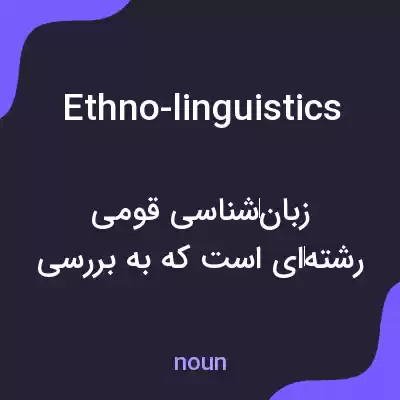 Ethno-linguistics

زبان‌شناسی قومی
رشته‌ای است که به بررسی

noun